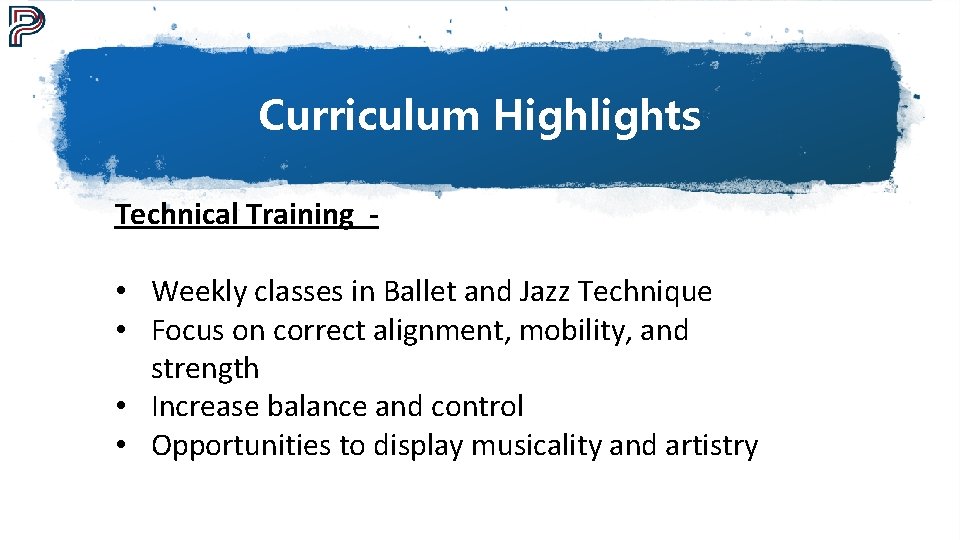 Curriculum Highlights

Technical Training -

• Weekly classes in Ballet and Jazz Technique
• Focus on correct alignment, mobility, and strength
• Increase balance and control
• Opportunities to display musicality and artistry